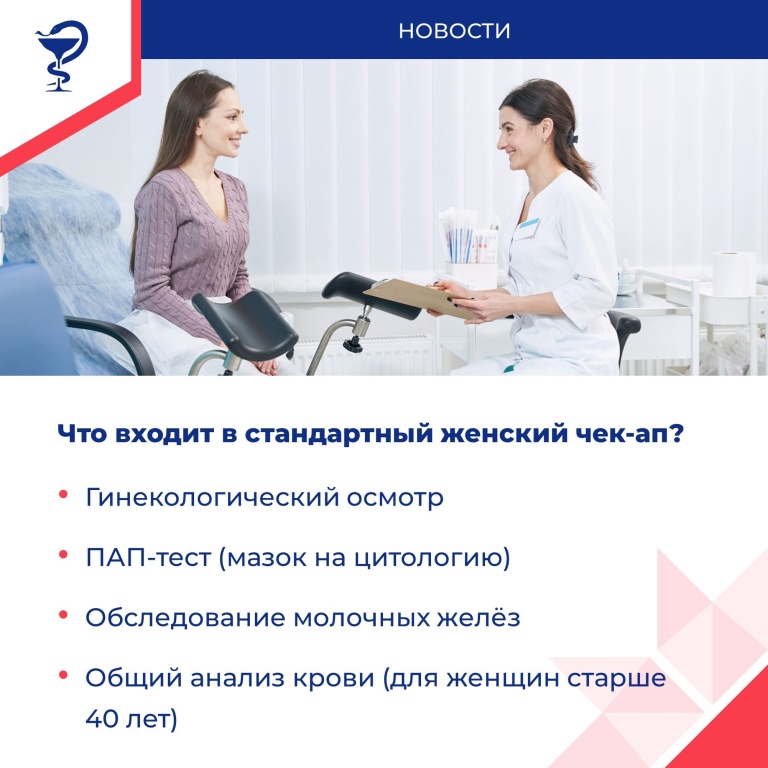 НОВОСТИ

Что входит в стандартный женский чек-ап?

• Гинекологический осмотр

• ПАП-тест (мазок на цитологию)

• Обследование молочных желёз

• Общий анализ крови (для женщин старше 40 лет)